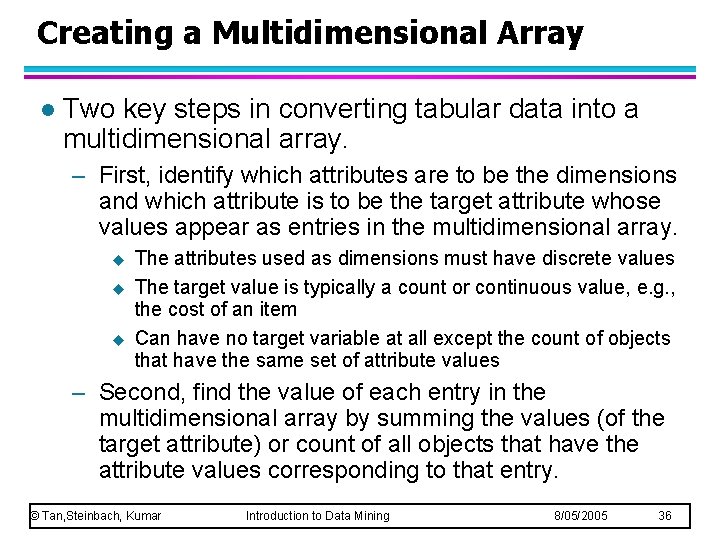 Creating a Multidimensional Array

● Two key steps in converting tabular data into a multidimensional array.

– First, identify which attributes are to be the dimensions and which attribute is to be the target attribute whose values appear as entries in the multidimensional array.

◆ The attributes used as dimensions must have discrete values

◆ The target value is typically a count or continuous value, e.g., the cost of an item

◆ Can have no target variable at all except the count of objects that have the same set of attribute values

– Second, find the value of each entry in the multidimensional array by summing the values (of the target attribute) or count of all objects that have the attribute values corresponding to that entry.

© Tan,Steinbach, Kumar Introduction to Data Mining 8/05/2005 36